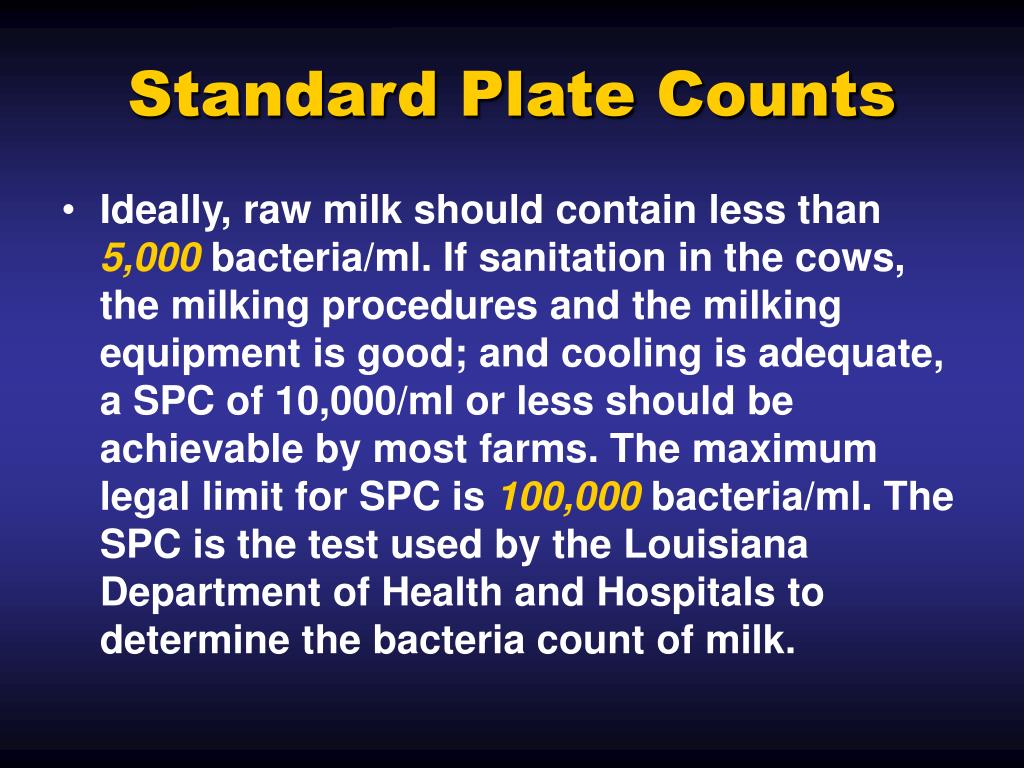 Standard Plate Counts

• Ideally, raw milk should contain less than 5,000 bacteria/ml. If sanitation in the cows, the milking procedures and the milking equipment is good; and cooling is adequate, a SPC of 10,000/ml or less should be achievable by most farms. The maximum legal limit for SPC is 100,000 bacteria/ml. The SPC is the test used by the Louisiana Department of Health and Hospitals to determine the bacteria count of milk.